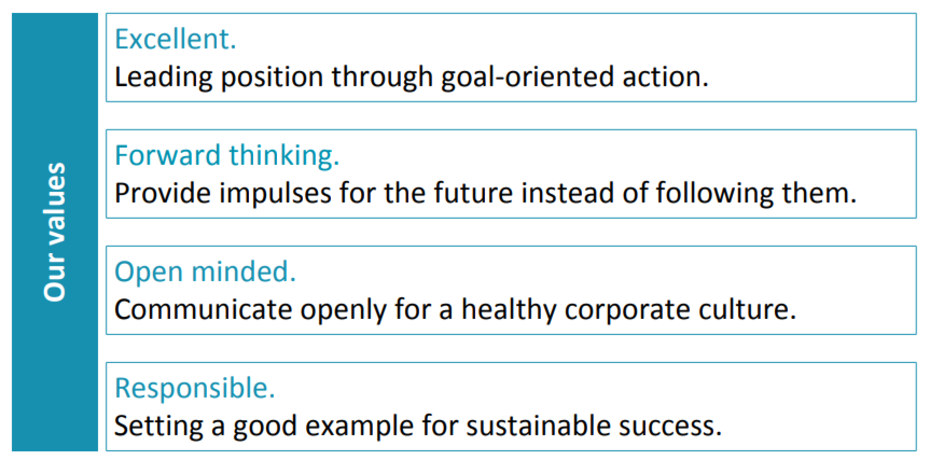 Our values

Excellent.
Leading position through goal-oriented action.

Forward thinking.
Provide impulses for the future instead of following them.

Open minded.
Communicate openly for a healthy corporate culture.

Responsible.
Setting a good example for sustainable success.